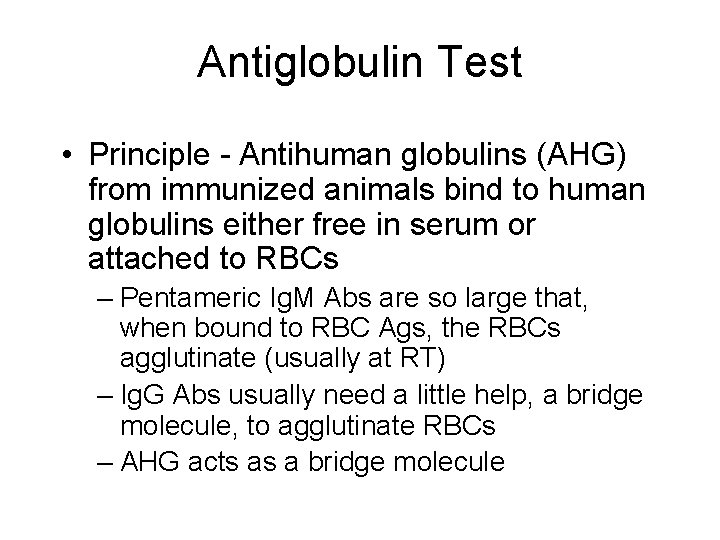 Antiglobulin Test

• Principle - Antihuman globulins (AHG) from immunized animals bind to human globulins either free in serum or attached to RBCs

– Pentameric IgM Abs are so large that, when bound to RBC Ags, the RBCs agglutinate (usually at RT)

– IgG Abs usually need a little help, a bridge molecule, to agglutinate RBCs

– AHG acts as a bridge molecule